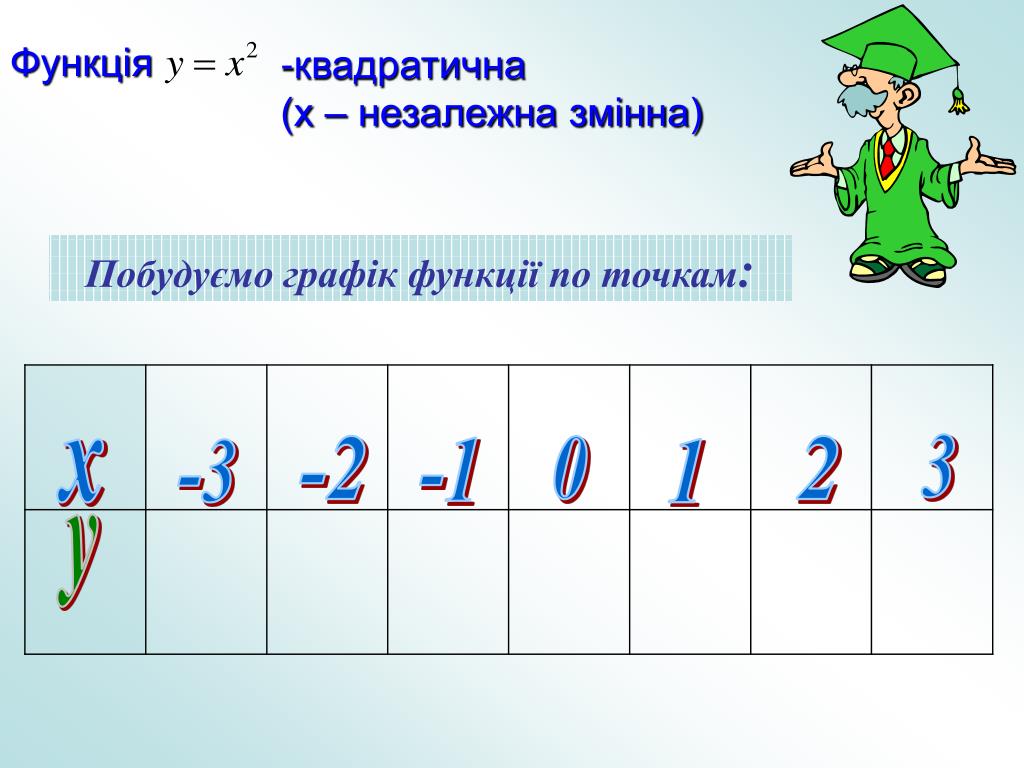 Функція $y = x^2$ -квадратична
(х – незалежна змінна)

Побудуємо графік функції по точкам:

| x | -3 | -2 | -1 | 0 | 1 | 2 | 3 |
|---|---|---|---|---|---|---|---|
| y | | | | | | | |